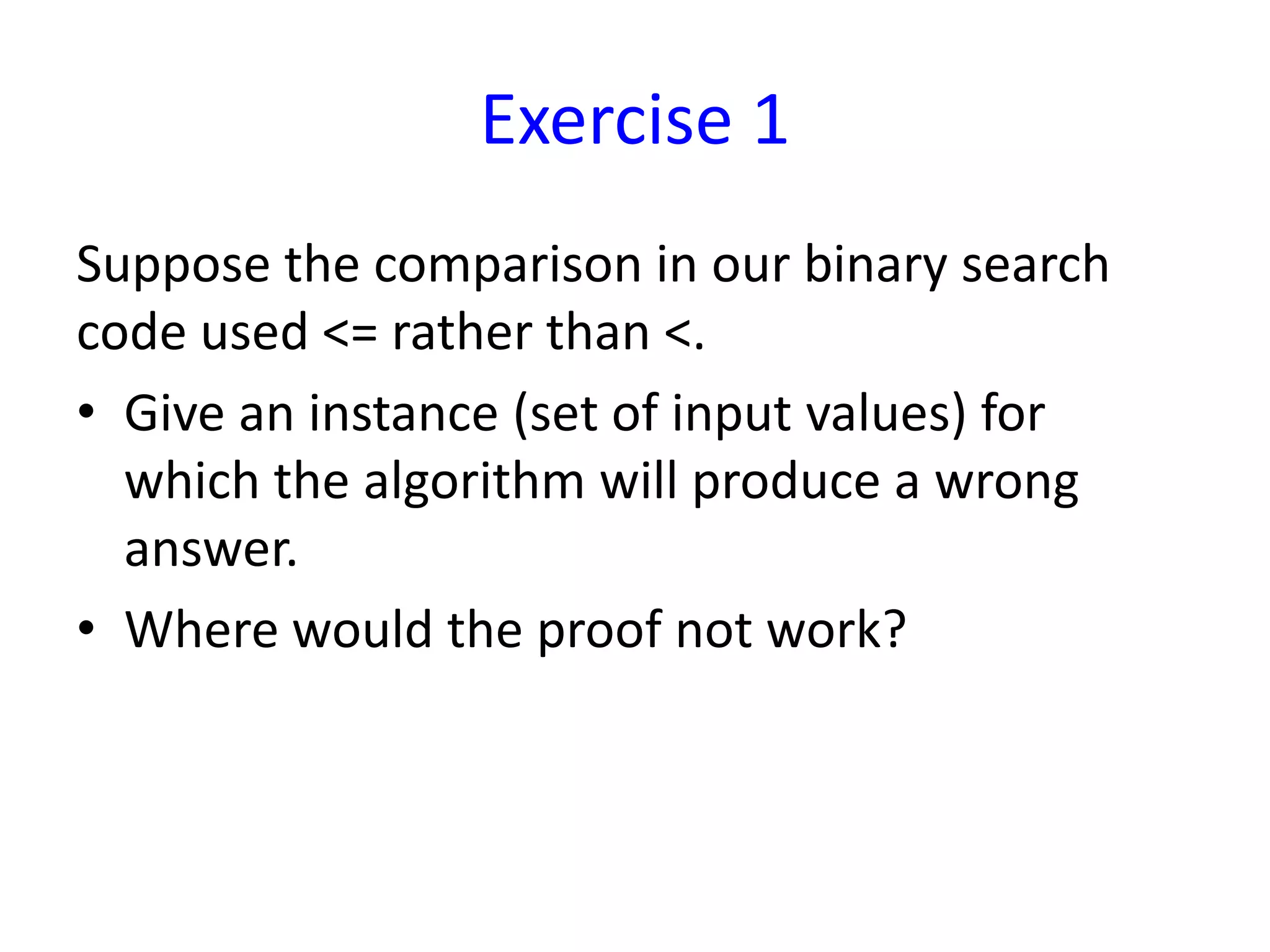 Exercise 1

Suppose the comparison in our binary search code used <= rather than <.

• Give an instance (set of input values) for which the algorithm will produce a wrong answer.

• Where would the proof not work?